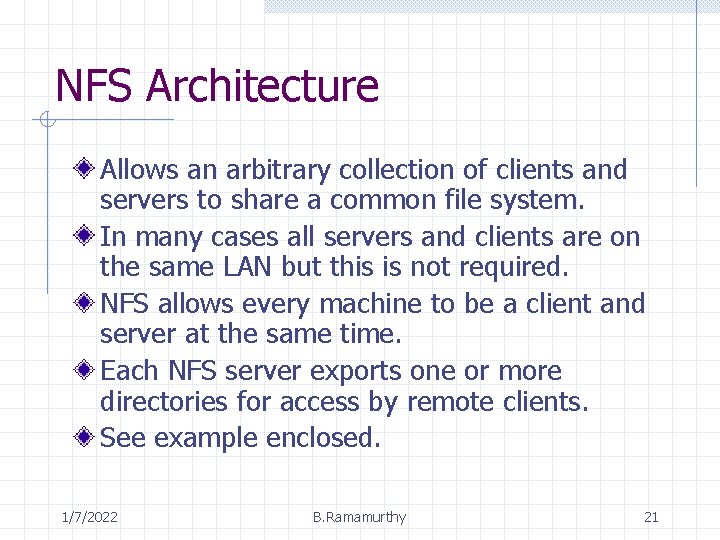 NFS Architecture

Allows an arbitrary collection of clients and servers to share a common file system.

In many cases all servers and clients are on the same LAN but this is not required.

NFS allows every machine to be a client and server at the same time.

Each NFS server exports one or more directories for access by remote clients.

See example enclosed.

1/7/2022 B.Ramamurthy 21